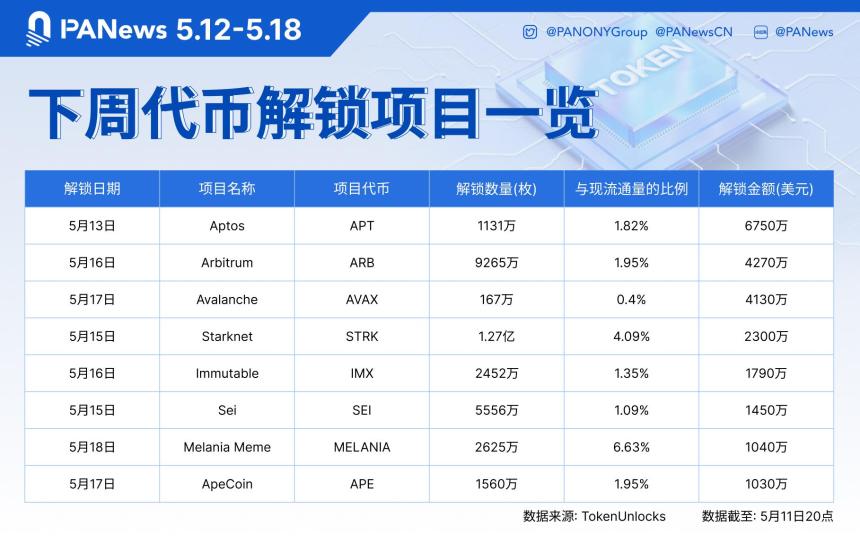 PANews 5.12-5.18

@PANONYGroup @PANewsCN @PANews

TOKEN

下周代币解锁项目一览

| 解锁日期 | 项目名称 | 项目代币 | 解锁数量(枚) | 与现流通量的比例 | 解锁金额(美元) |
|---|---|---|---|---|---|
| 5月13日 | Aptos | APT | 1131万 | 1.82% | 6750万 |
| 5月16日 | Arbitrum | ARB | 9265万 | 1.95% | 4270万 |
| 5月17日 | Avalanche | AVAX | 167万 | 0.4% | 4130万 |
| 5月15日 | Starknet | STRK | 1.27亿 | 4.09% | 2300万 |
| 5月16日 | Immutable | IMX | 2452万 | 1.35% | 1790万 |
| 5月15日 | Sei | SEI | 5556万 | 1.09% | 1450万 |
| 5月18日 | Melania Meme | MELANIA | 2625万 | 6.63% | 1040万 |
| 5月17日 | ApeCoin | APE | 1560万 | 1.95% | 1030万 |

数据来源: TokenUnlocks 数据截至: 5月11日20点